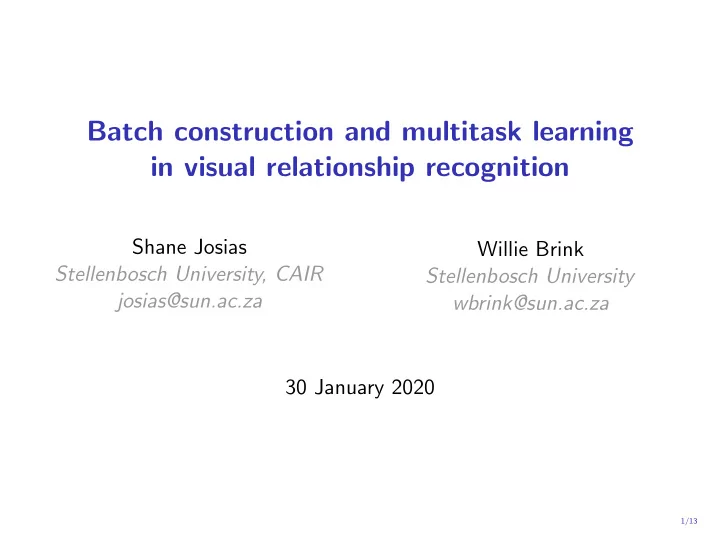 Batch construction and multitask learning in visual relationship recognition

Shane Josias
Stellenbosch University, CAIR
josias@sun.ac.za

Willie Brink
Stellenbosch University
wbrink@sun.ac.za

30 January 2020

1/13